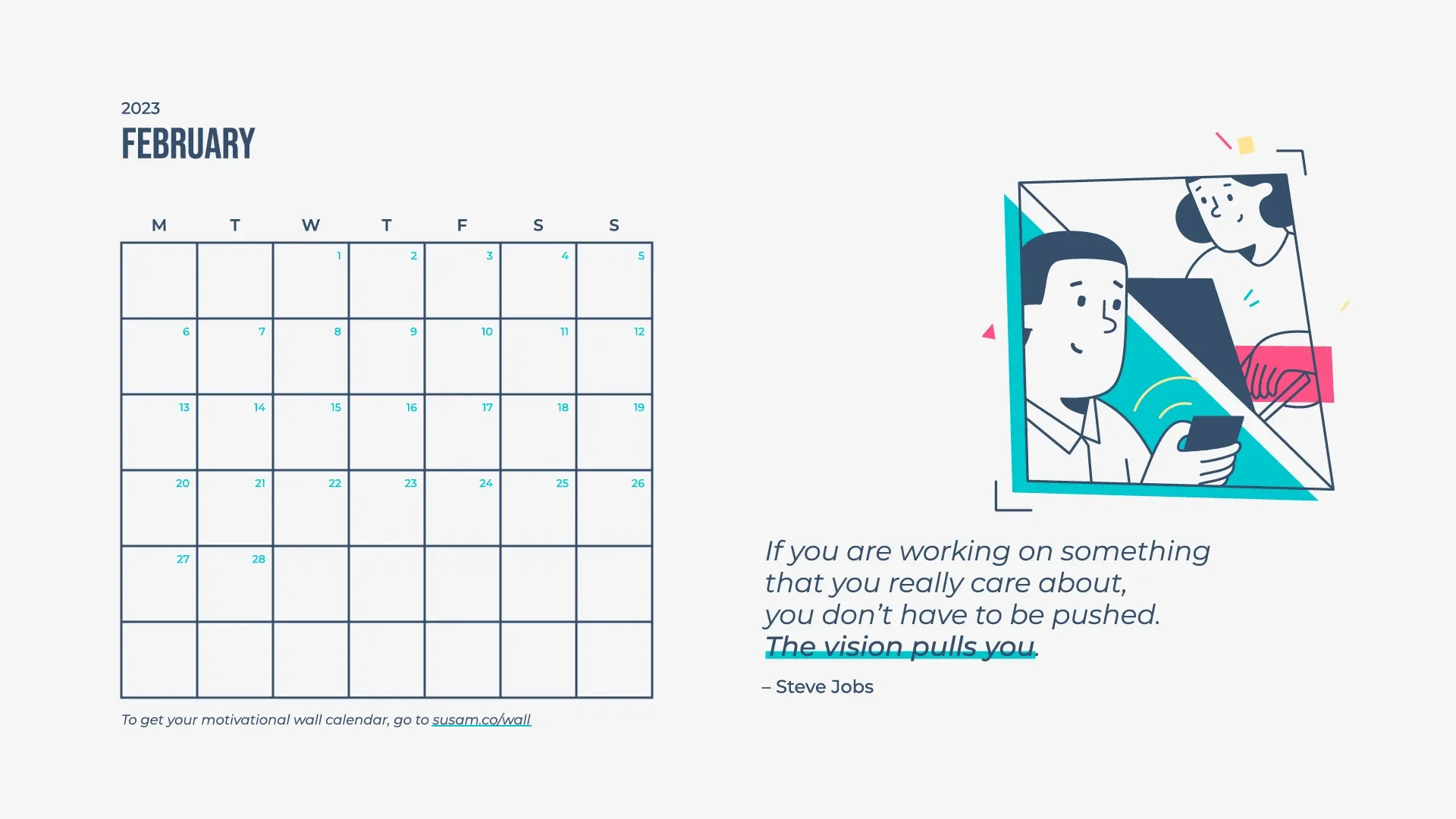 2023
FEBRUARY

| M | T | W | T | F | S | S |
|---|---|---|---|---|---|---|
| | | 1 | 2 | 3 | 4 | 5 |
| 6 | 7 | 8 | 9 | 10 | 11 | 12 |
| 13 | 14 | 15 | 16 | 17 | 18 | 19 |
| 20 | 21 | 22 | 23 | 24 | 25 | 26 |
| 27 | 28 | | | | | |
| | | | | | | |

To get your motivational wall calendar, go to susam.co/wall

If you are working on something that you really care about, you don't have to be pushed. The vision pulls you.

– Steve Jobs